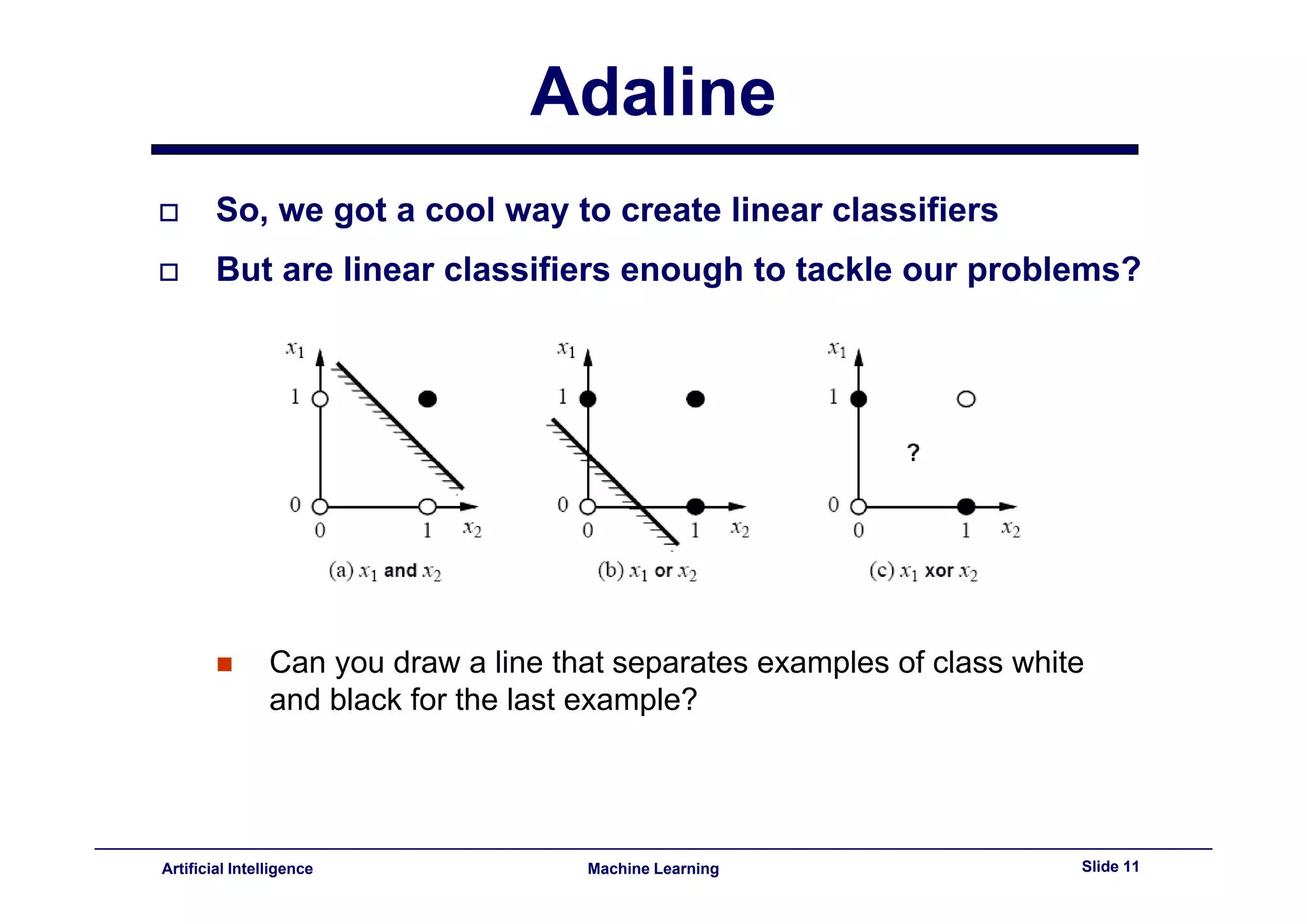 Adaline

So, we got a cool way to create linear classifiers

But are linear classifiers enough to tackle our problems?

$x_1$
1
0
0
1
$x_2$
(a) $x_1$ and $x_2$

$x_1$
1
0
0
1
$x_2$
(b) $x_1$ or $x_2$

$x_1$
1
?
0
0
1
$x_2$
(c) $x_1$ xor $x_2$

Can you draw a line that separates examples of class white and black for the last example?

Artificial Intelligence
Machine Learning
Slide 11